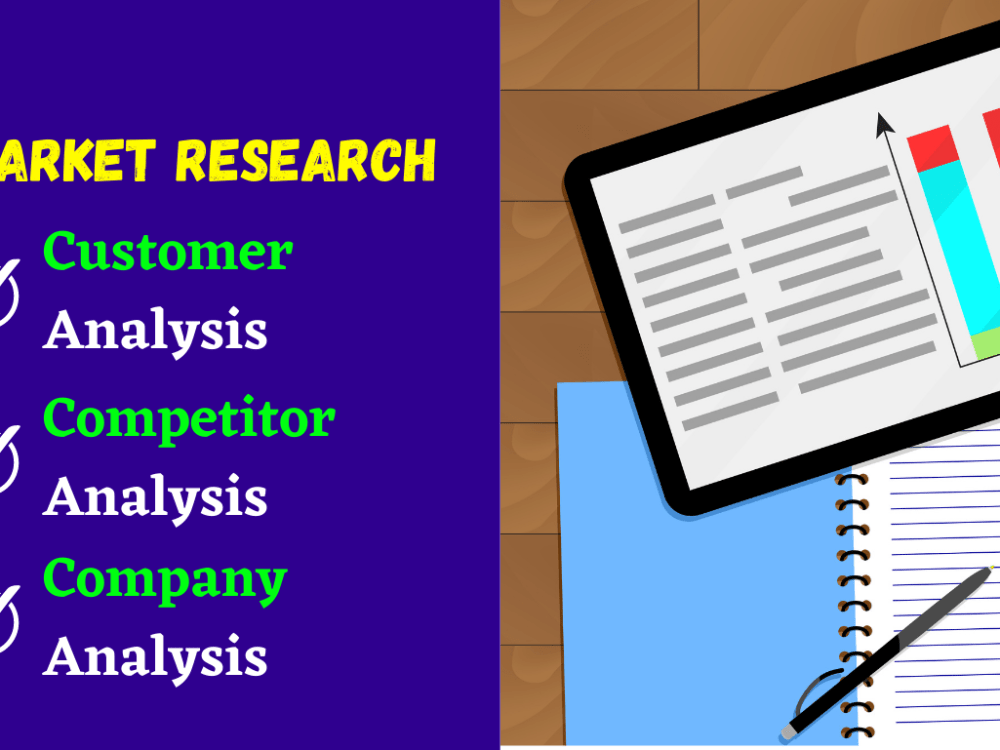 ARKET RESEARCH

Customer Analysis

Competitor Analysis

Company Analysis